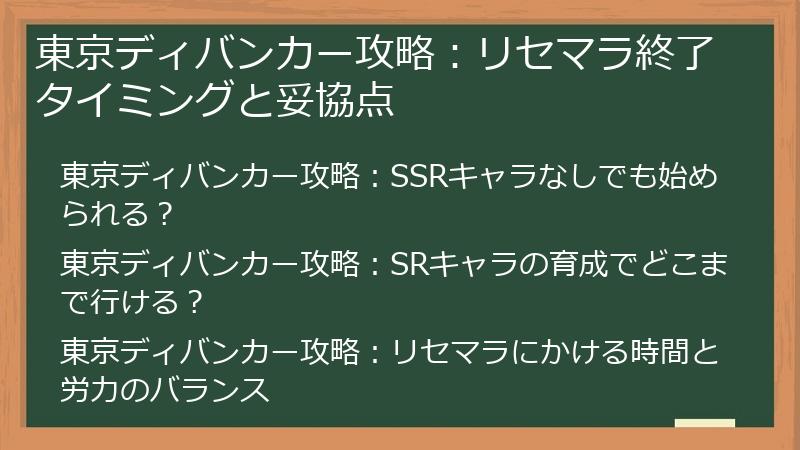 東京ディバンカー攻略：リセマラ終了タイミングと妥協点

東京ディバンカー攻略：SSRキャラなしでも始められる？

東京ディバンカー攻略：SRキャラの育成でどこまで行ける？

東京ディバンカー攻略：リセマラにかける時間と労力のバランス